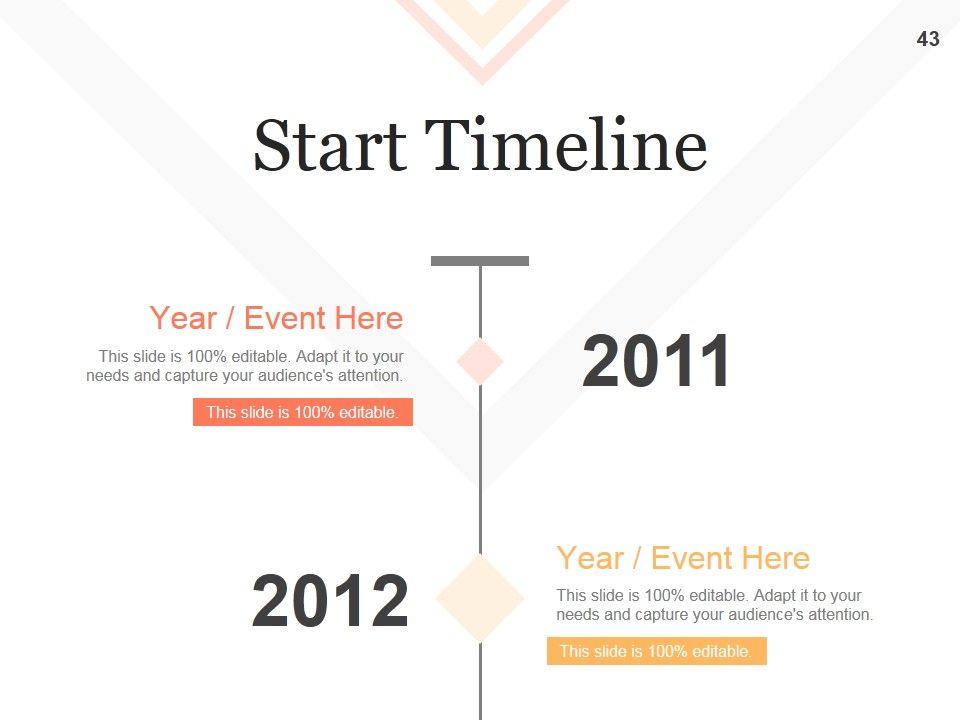 43

Start Timeline

Year / Event Here

This slide is 100% editable. Adapt it to your needs and capture your audience's attention.

This slide is 100% editable.

2011

2012

Year / Event Here

This slide is 100% editable. Adapt it to your needs and capture your audience's attention.

This slide is 100% editable.